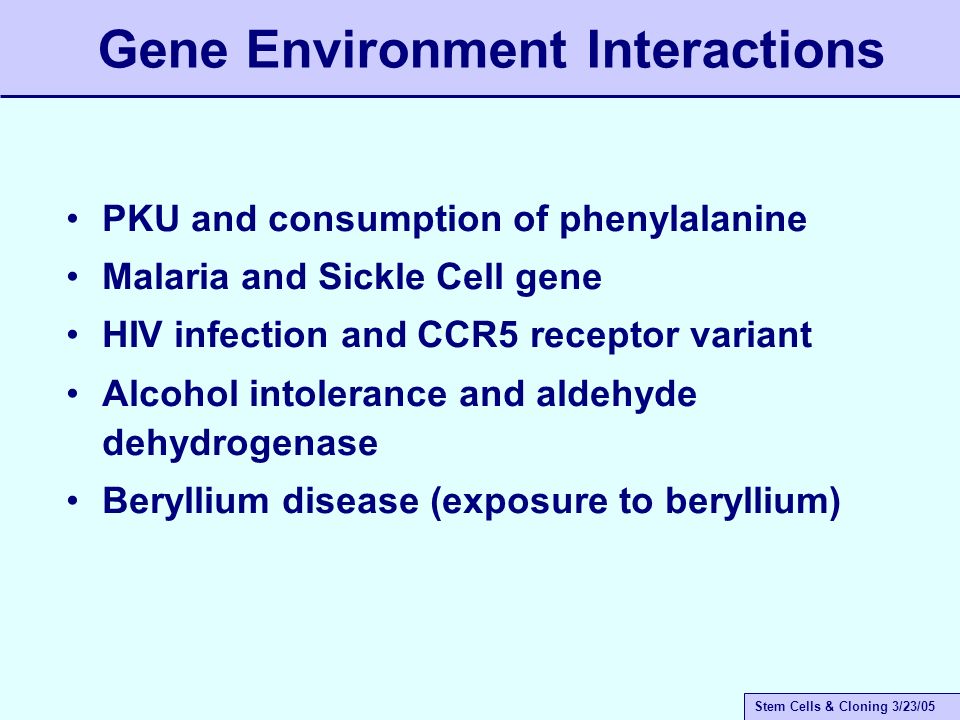 Gene Environment Interactions

• PKU and consumption of phenylalanine
• Malaria and Sickle Cell gene
• HIV infection and CCR5 receptor variant
• Alcohol intolerance and aldehyde dehydrogenase
• Beryllium disease (exposure to beryllium)

Stem Cells & Cloning 3/23/05